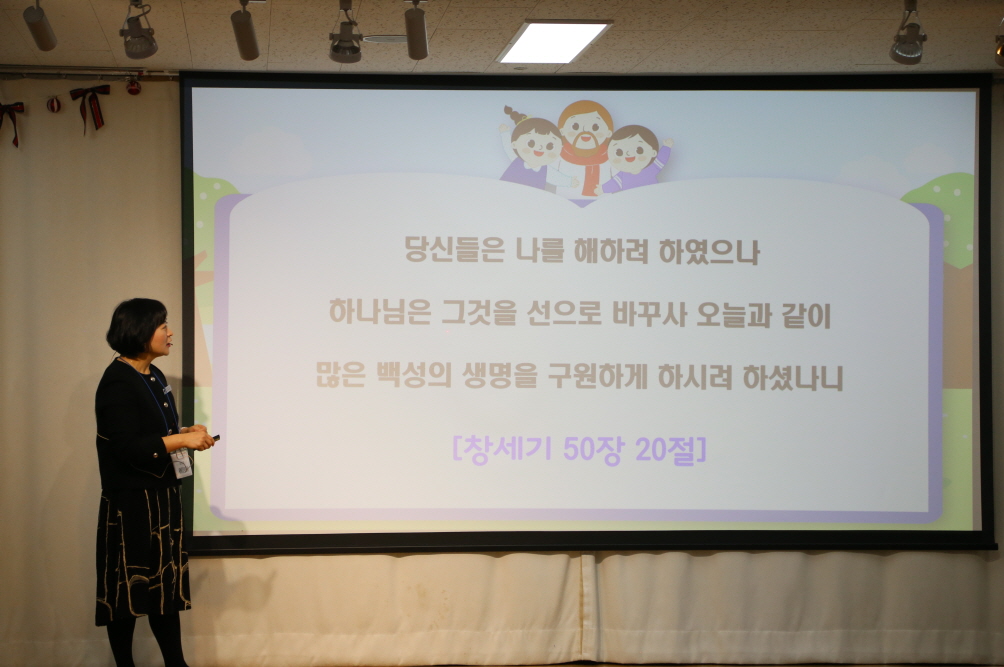 당신들은 나를 해하려 하였으나

하나님은 그것을 선으로 바꾸사 오늘과 같이

많은 백성의 생명을 구원하게 하시려 하셨나니

[창세기 50장 20절]